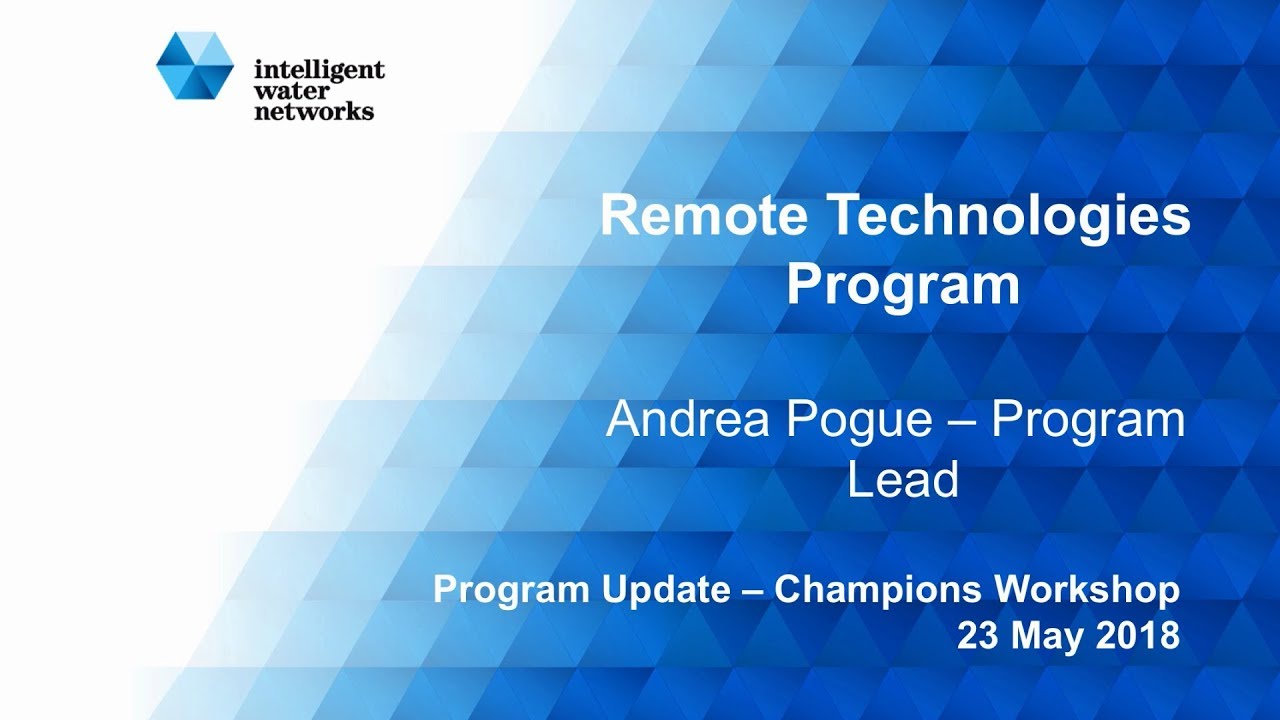 intelligent water networks

Remote Technologies Program

Andrea Pogue – Program Lead

Program Update – Champions Workshop
23 May 2018